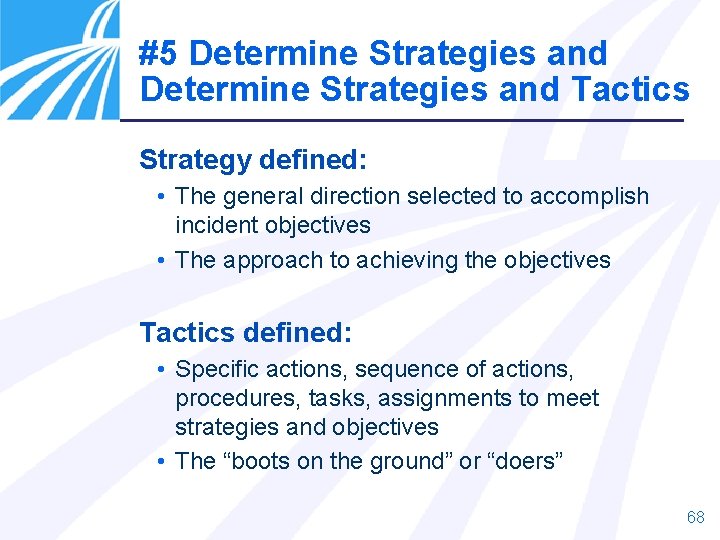 #5 Determine Strategies and Determine Strategies and Tactics

Strategy defined:

• The general direction selected to accomplish incident objectives

• The approach to achieving the objectives

Tactics defined:

• Specific actions, sequence of actions, procedures, tasks, assignments to meet strategies and objectives

• The “boots on the ground” or “doers”

68